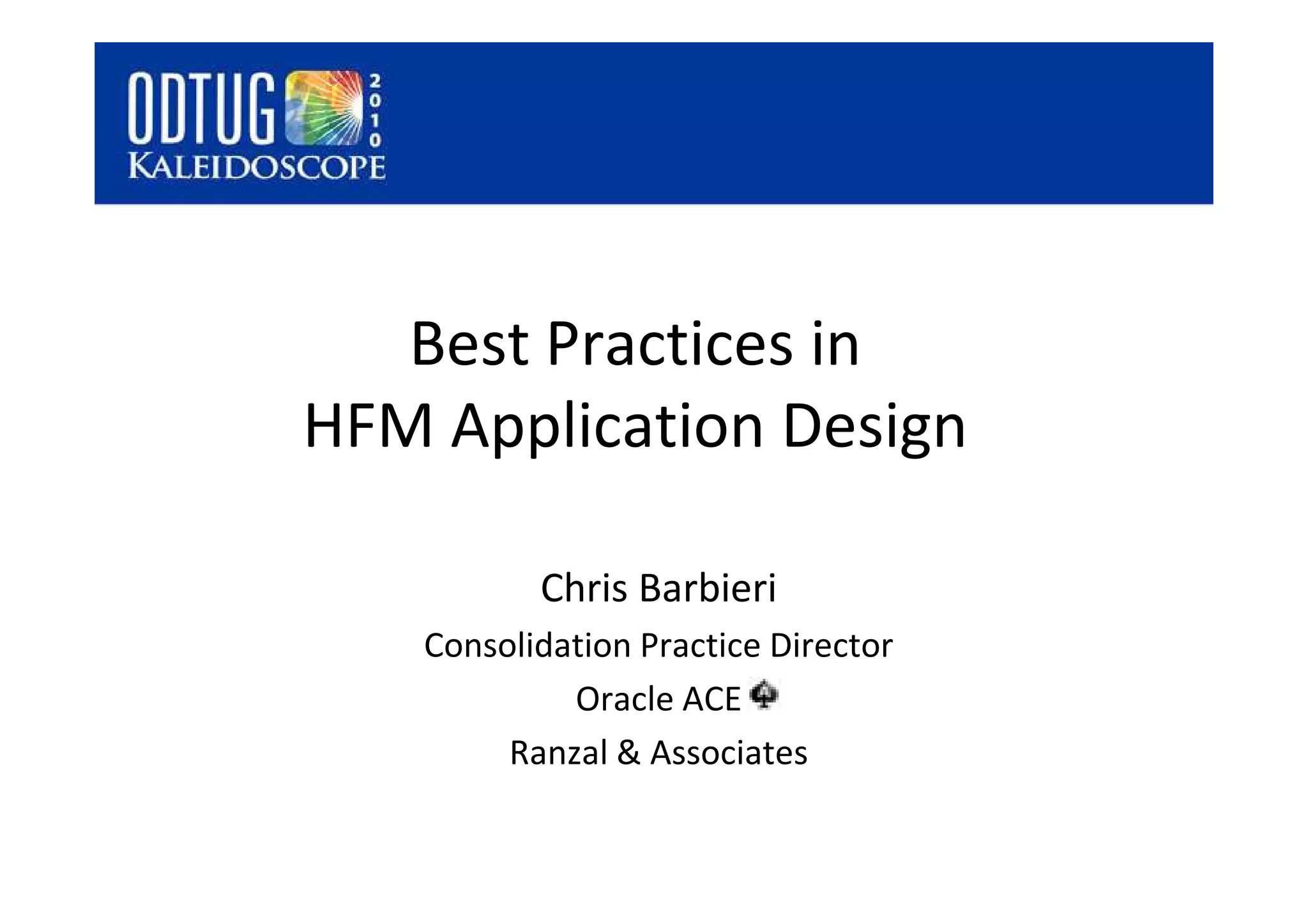 ODTUG 2010
KALEIDOSCOPE

Best Practices in
HFM Application Design

Chris Barbieri

Consolidation Practice Director

Oracle ACE

Ranzal & Associates